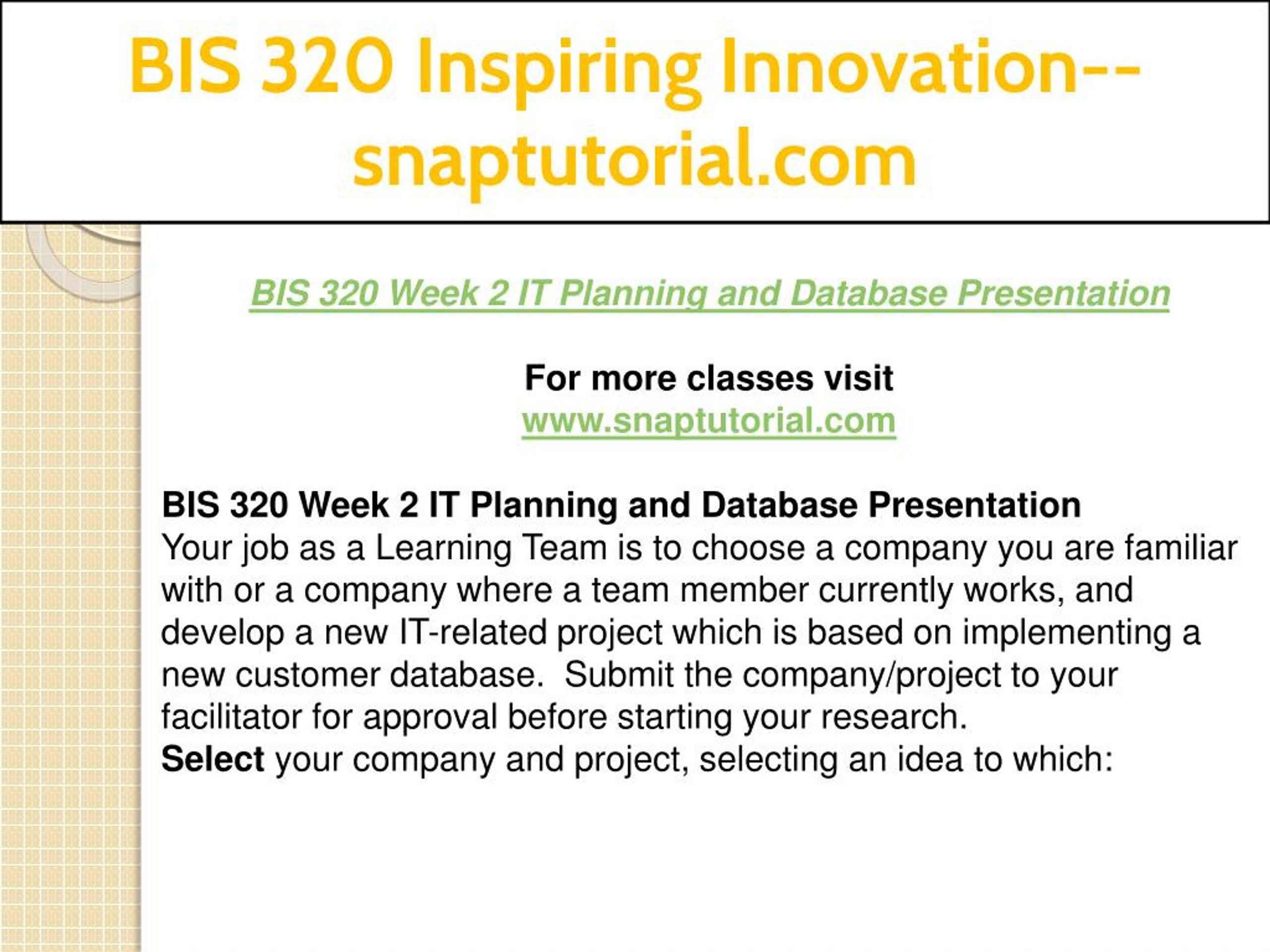 BIS 320 Inspiring Innovation--snaptutorial.com

BIS 320 Week 2 IT Planning and Database Presentation

For more classes visit
www.snaptutorial.com

BIS 320 Week 2 IT Planning and Database Presentation
Your job as a Learning Team is to choose a company you are familiar with or a company where a team member currently works, and develop a new IT-related project which is based on implementing a new customer database. Submit the company/project to your facilitator for approval before starting your research.
Select your company and project, selecting an idea to which: